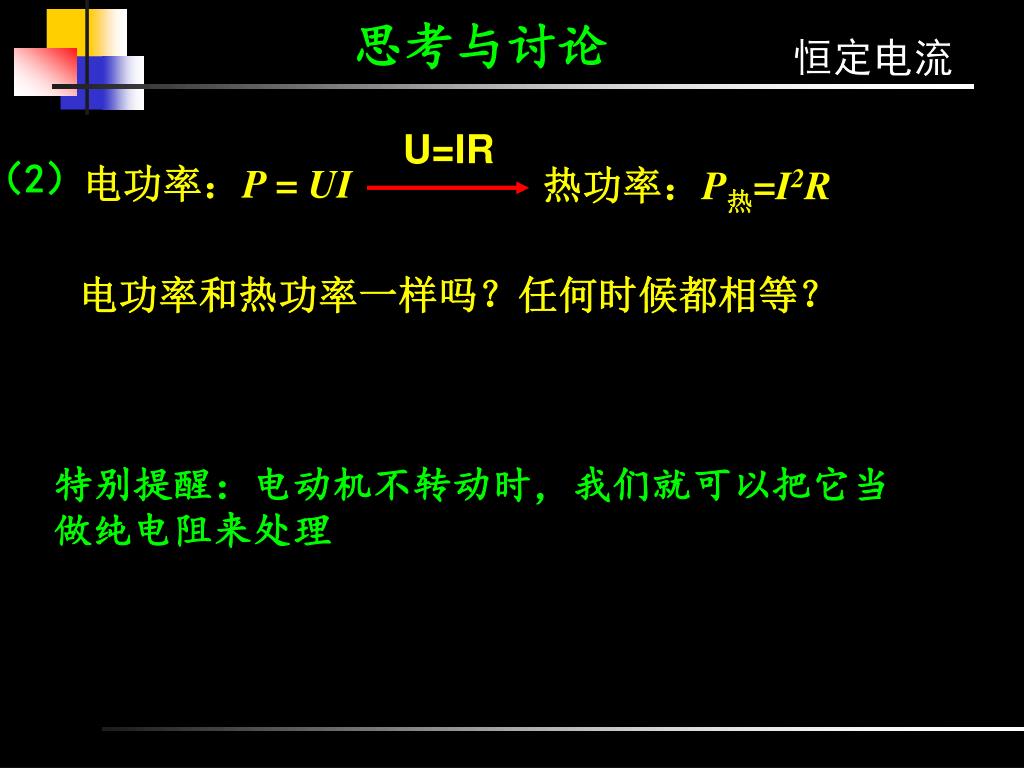 思考与讨论

恒定电流

（2）电功率：$P = UI$ $\xrightarrow{U=IR}$ 热功率：$P_{热}=I^2R$

电功率和热功率一样吗？任何时候都相等？

特别提醒：电动机不转动时，我们就可以把它当做纯电阻来处理